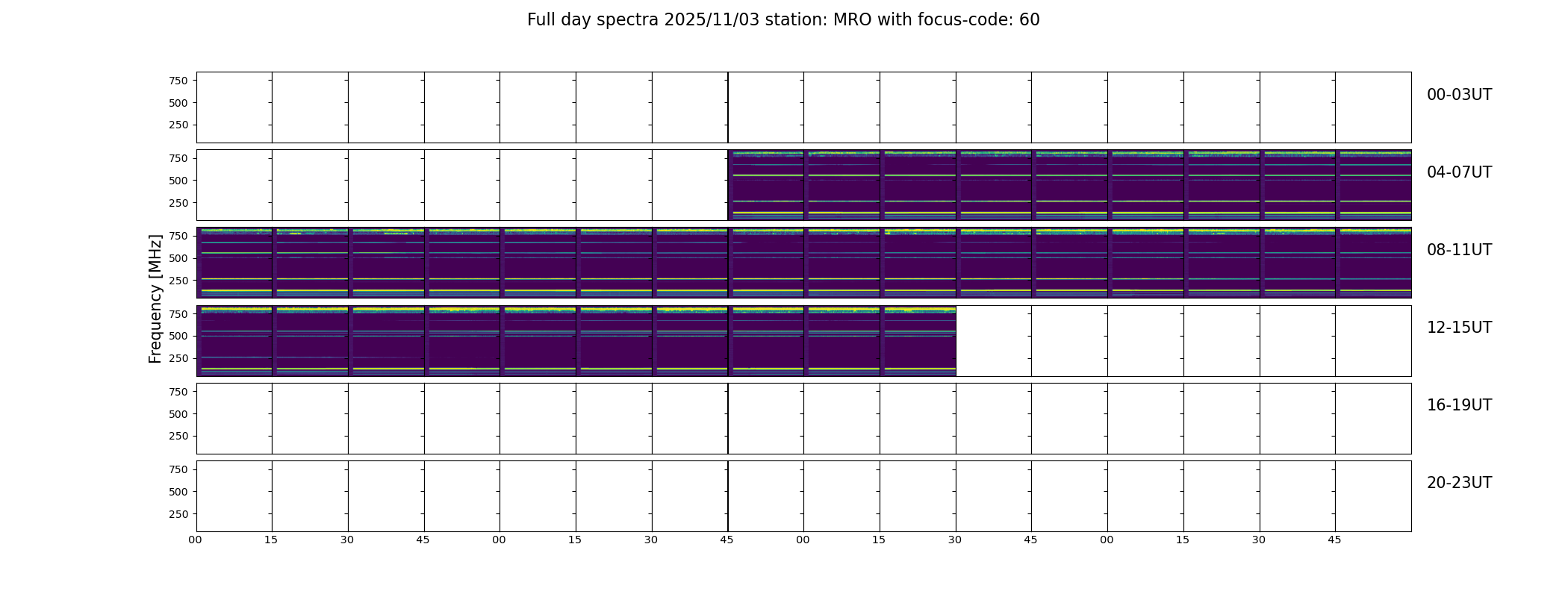 Full day spectra 2025/11/03 station: MRO with focus-code: 60

Frequency [MHz]

750
500
250
00-03UT

750
500
250
04-07UT

750
500
250
08-11UT

750
500
250
12-15UT

750
500
250
16-19UT

750
500
250
20-23UT

00 15 30 45 00 15 30 45 00 15 30 45 00 15 30 45